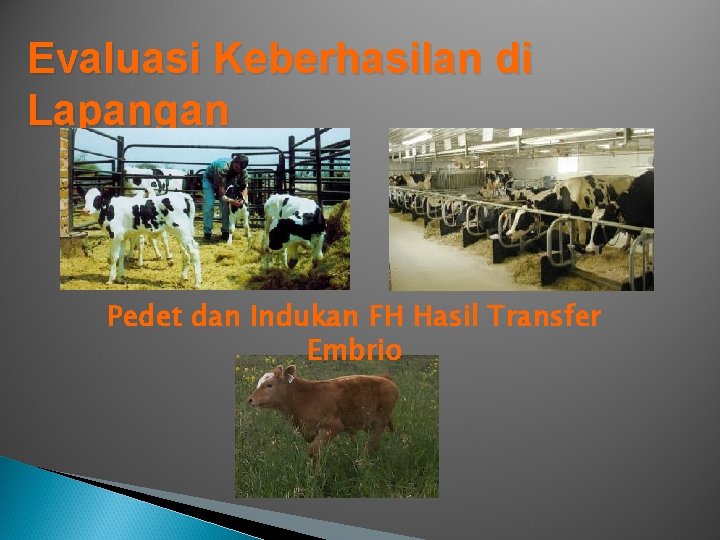 Evaluasi Keberhasilan di Lapangan

Pedet dan Indukan FH Hasil Transfer Embrio